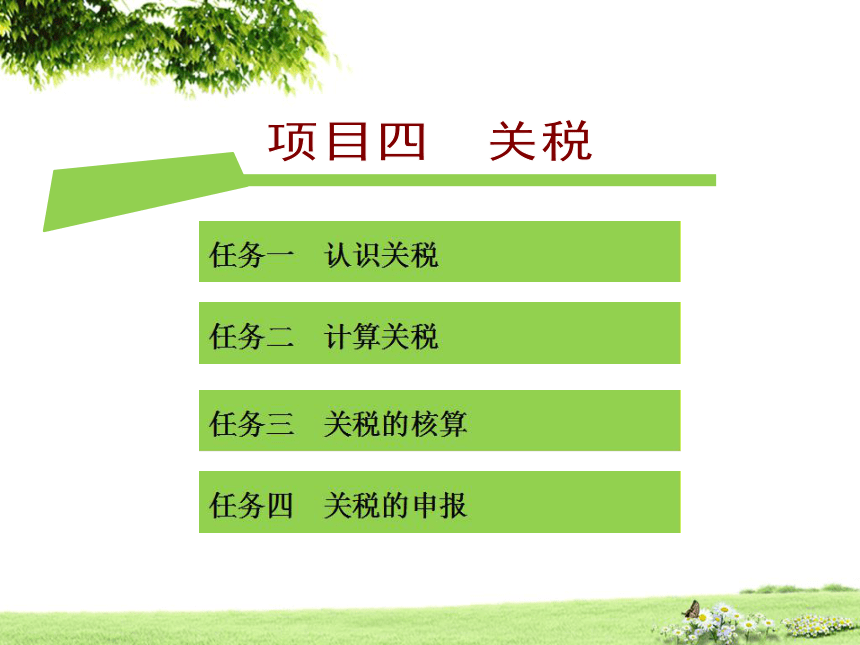 项目四　关税

任务一　认识关税

任务二　计算关税

任务三　关税的核算

任务四　关税的申报